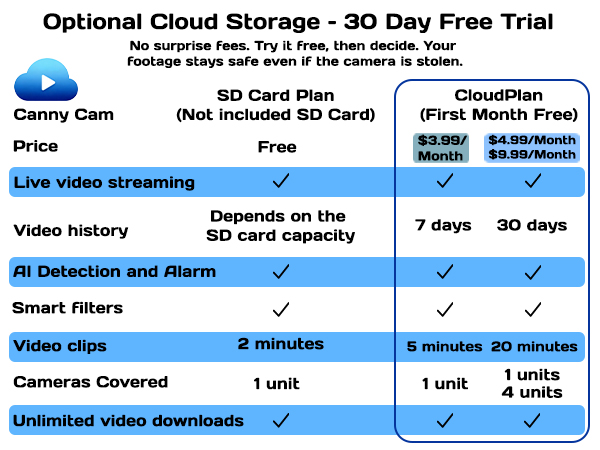 Optional Cloud Storage - 30 Day Free Trial

No surprise fees. Try it free, then decide. Your footage stays safe even if the camera is stolen.

| Canny Cam | SD Card Plan (Not included SD Card) | CloudPlan (First Month Free) | |
|---|---|---|---|
| Price | Free | \$3.99/ Month | \$4.99/Month \$9.99/Month |
| Live video streaming | ✓ | ✓ | ✓ |
| Video history | Depends on the SD card capacity | 7 days | 30 days |
| AI Detection and Alarm | ✓ | ✓ | ✓ |
| Smart filters | ✓ | ✓ | ✓ |
| Video clips | 2 minutes | 5 minutes | 20 minutes |
| Cameras Covered | 1 unit | 1 unit | 1 units 4 units |
| Unlimited video downloads | ✓ | ✓ | ✓ |